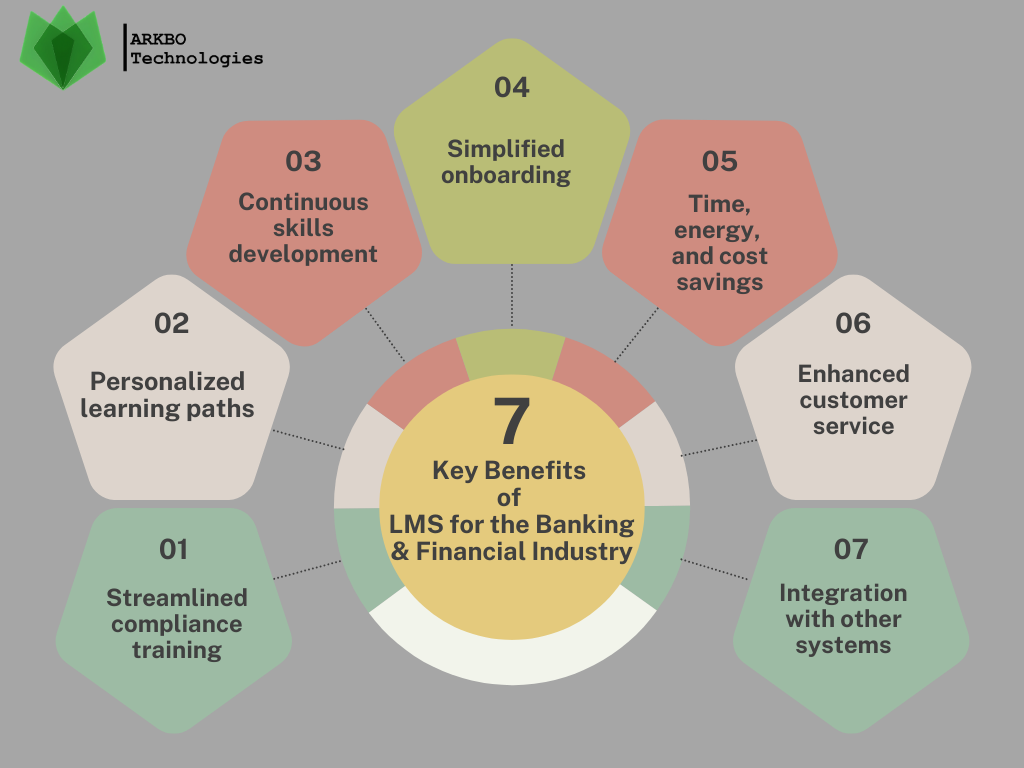 ARKBO Technologies

7
Key Benefits of LMS for the Banking & Financial Industry

01
Streamlined compliance training

02
Personalized learning paths

03
Continuous skills development

04
Simplified onboarding

05
Time, energy, and cost savings

06
Enhanced customer service

07
Integration with other systems